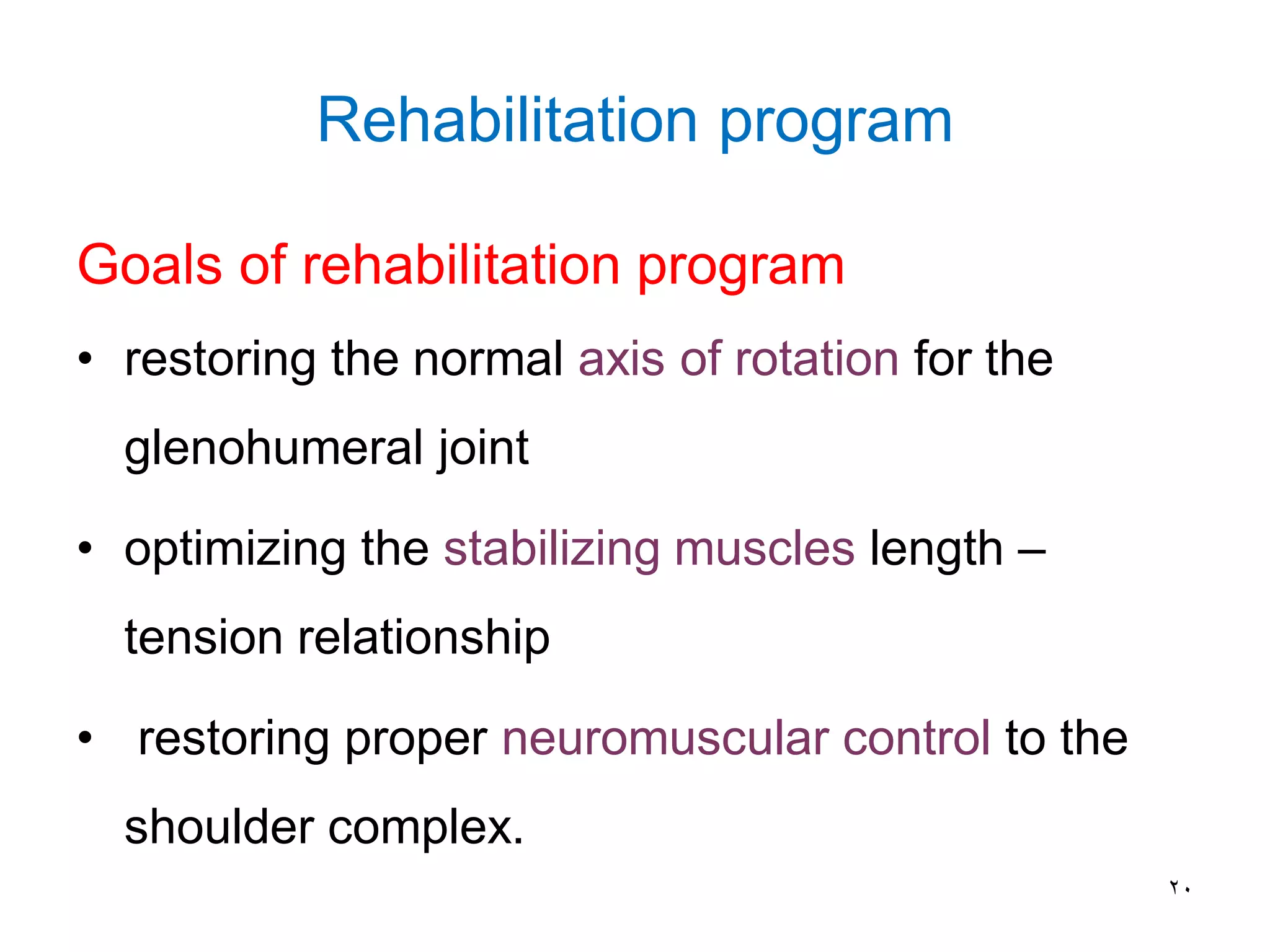 Rehabilitation program

Goals of rehabilitation program

• restoring the normal axis of rotation for the glenohumeral joint

• optimizing the stabilizing muscles length – tension relationship

• restoring proper neuromuscular control to the shoulder complex.

٢٠